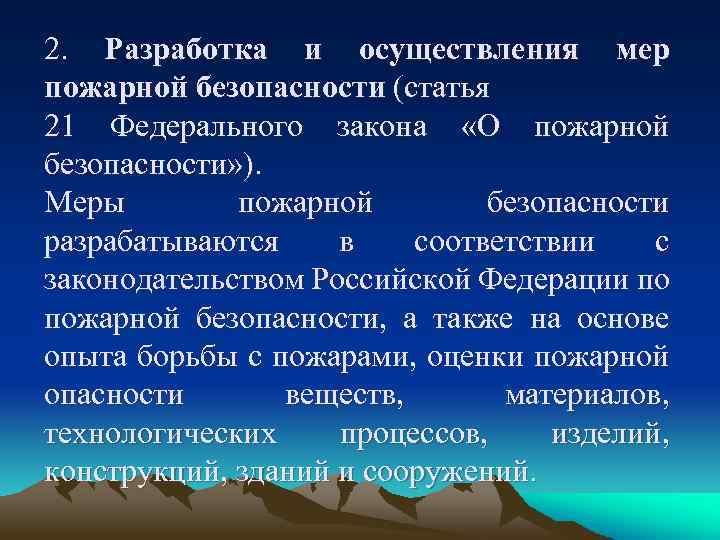 2. Разработка и осуществления мер пожарной безопасности (статья
21 Федерального закона «О пожарной безопасности»).
Меры пожарной безопасности разрабатываются в соответствии с законодательством Российской Федерации по пожарной безопасности, а также на основе опыта борьбы с пожарами, оценки пожарной опасности веществ, материалов, технологических процессов, изделий, конструкций, зданий и сооружений.